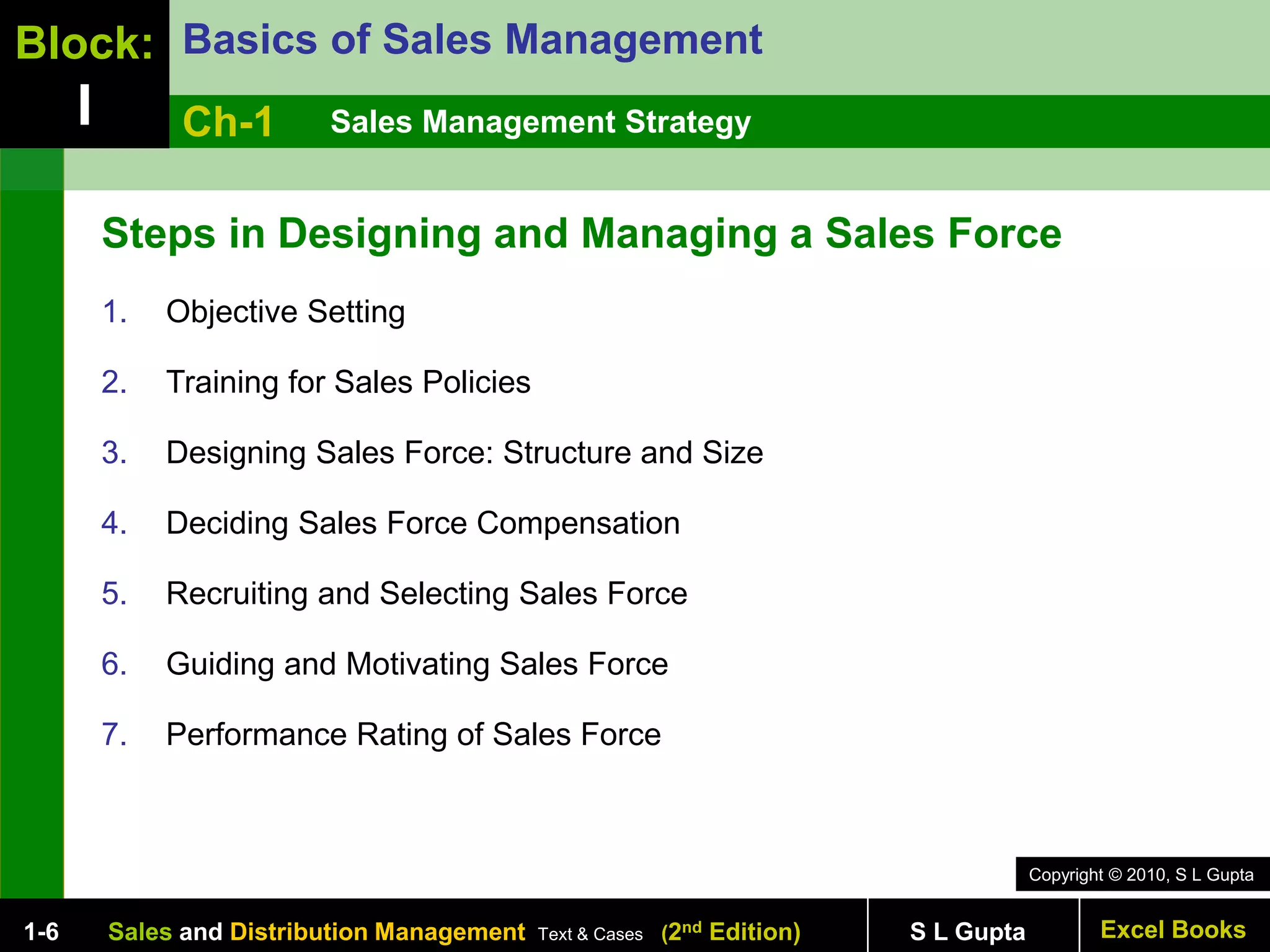 Block: I

Basics of Sales Management

Ch-1 Sales Management Strategy

Steps in Designing and Managing a Sales Force

1. Objective Setting
2. Training for Sales Policies
3. Designing Sales Force: Structure and Size
4. Deciding Sales Force Compensation
5. Recruiting and Selecting Sales Force
6. Guiding and Motivating Sales Force
7. Performance Rating of Sales Force

Copyright © 2010, S L Gupta

1-6 Sales and Distribution Management Text & Cases (2$^{nd}$ Edition) S L Gupta Excel Books